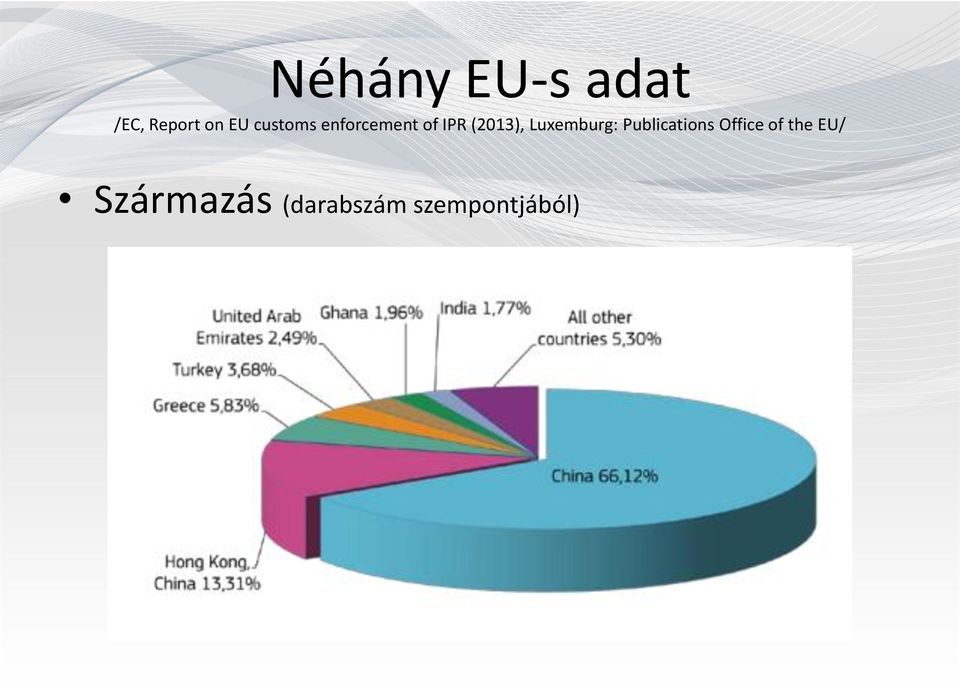 Néhány EU-s adat

/EC, Report on EU customs enforcement of IPR (2013), Luxemburg: Publications Office of the EU/

• Származás (darabszám szempontjából)

United Arab Emirates 2,49%
Ghana 1,96%
India 1,77%
All other countries 5,30%
Turkey 3,68%
Greece 5,83%
China 66,12%
Hong Kong, China 13,31%